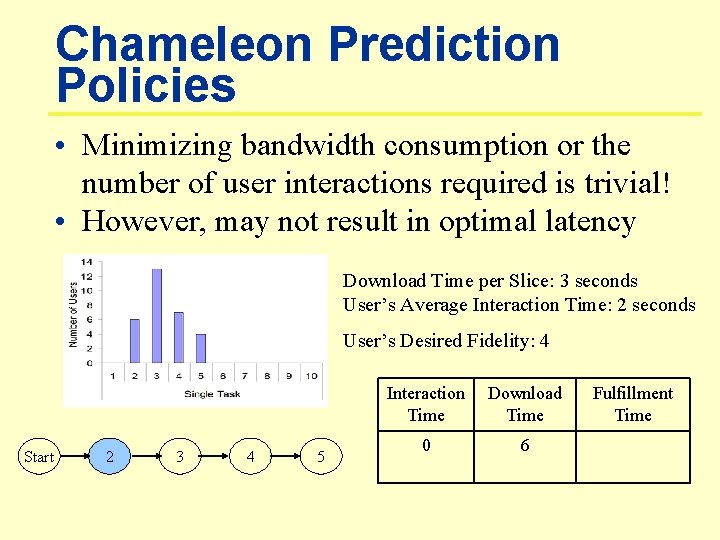 Chameleon Prediction Policies

• Minimizing bandwidth consumption or the number of user interactions required is trivial!
• However, may not result in optimal latency

14
12
10
8
6
4
2
0
Number of Users
1 2 3 4 5 6 7 8 9 10
Single Task

Download Time per Slice: 3 seconds
User's Average Interaction Time: 2 seconds

User's Desired Fidelity: 4

| Interaction Time | Download Time | Fulfillment Time |
|---|---|---|
| 0 | 6 | |

Start 2 3 4 5